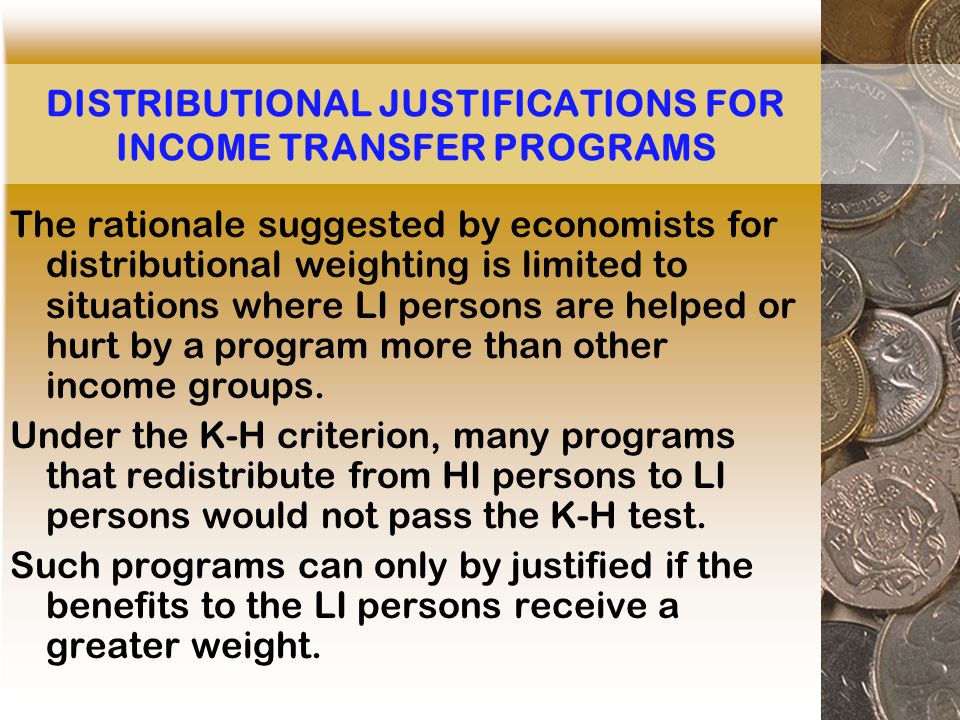 DISTRIBUTIONAL JUSTIFICATIONS FOR INCOME TRANSFER PROGRAMS

The rationale suggested by economists for distributional weighting is limited to situations where LI persons are helped or hurt by a program more than other income groups.

Under the K-H criterion, many programs that redistribute from HI persons to LI persons would not pass the K-H test.

Such programs can only by justified if the benefits to the LI persons receive a greater weight.